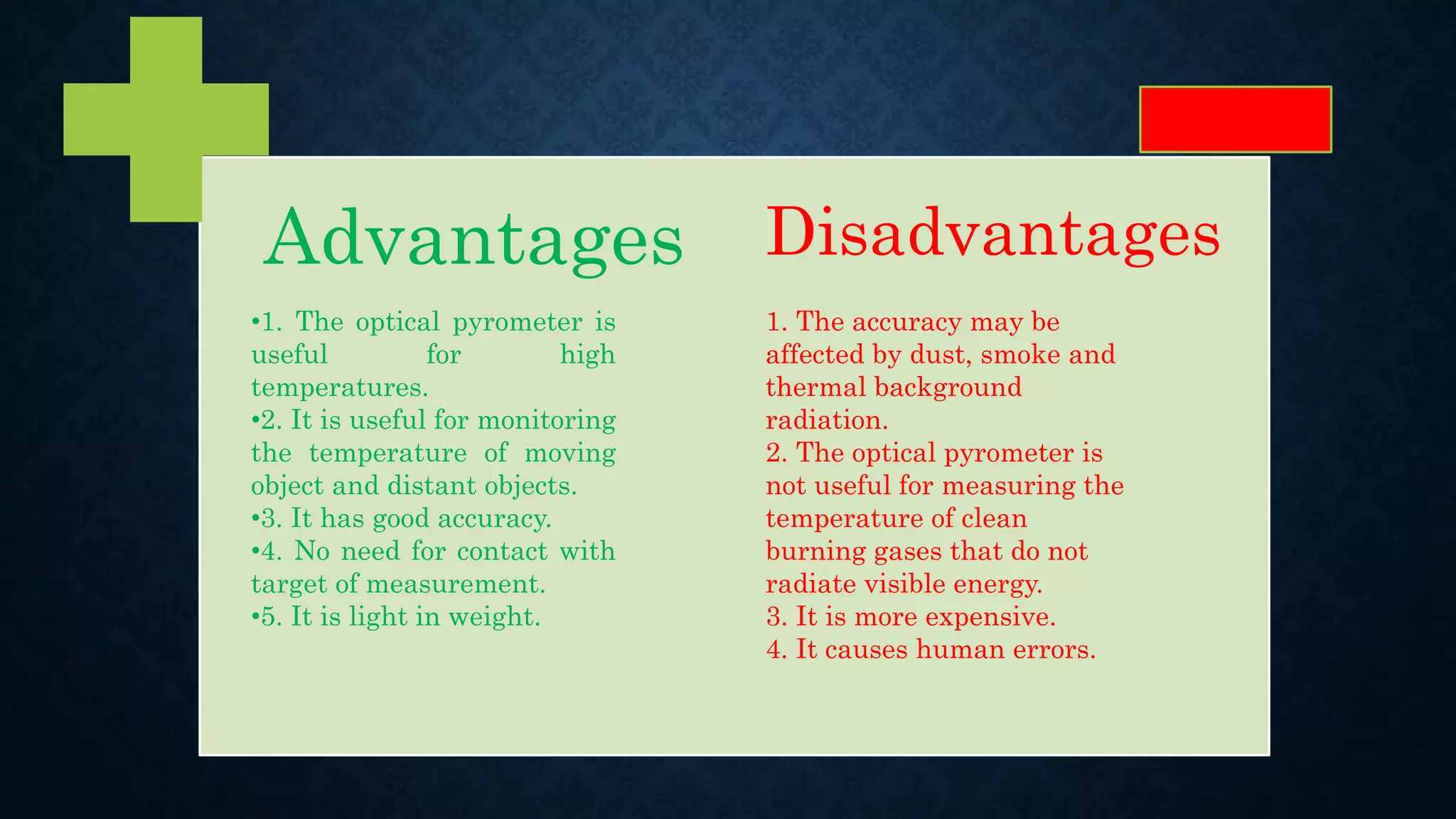 Advantages

•1. The optical pyrometer is useful for high temperatures.
•2. It is useful for monitoring the temperature of moving object and distant objects.
•3. It has good accuracy.
•4. No need for contact with target of measurement.
•5. It is light in weight.

Disadvantages

1. The accuracy may be affected by dust, smoke and thermal background radiation.
2. The optical pyrometer is not useful for measuring the temperature of clean burning gases that do not radiate visible energy.
3. It is more expensive.
4. It causes human errors.